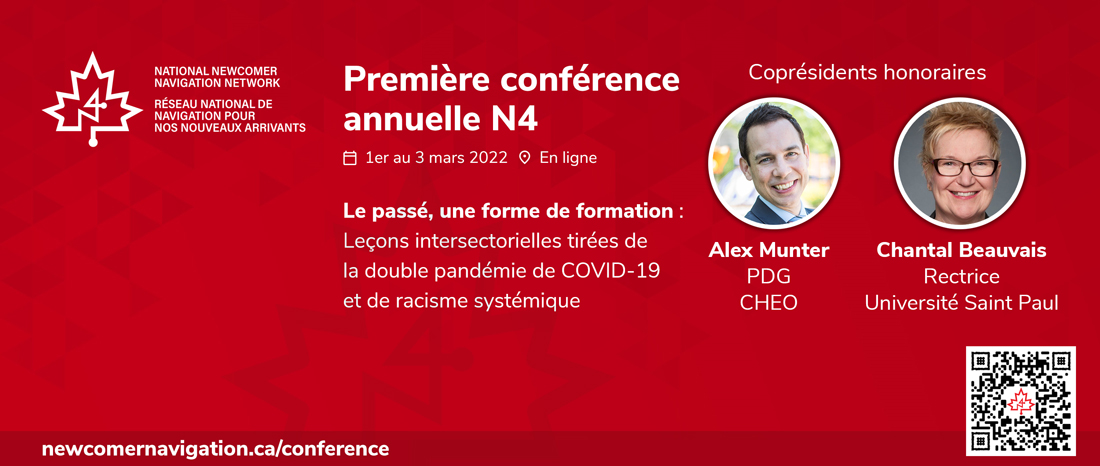 4

NATIONAL NEWCOMER NAVIGATION NETWORK
RÉSEAU NATIONAL DE NAVIGATION POUR NOS NOUVEAUX ARRIVANTS

Première conférence annuelle N4

1er au 3 mars 2022 En ligne

Le passé, une forme de formation : Leçons intersectorielles tirées de la double pandémie de COVID-19 et de racisme systémique

Coprésidents honoraires

Alex Munter
PDG
CHEO

Chantal Beauvais
Rectrice
Université Saint Paul

newcomernavigation.ca/conference